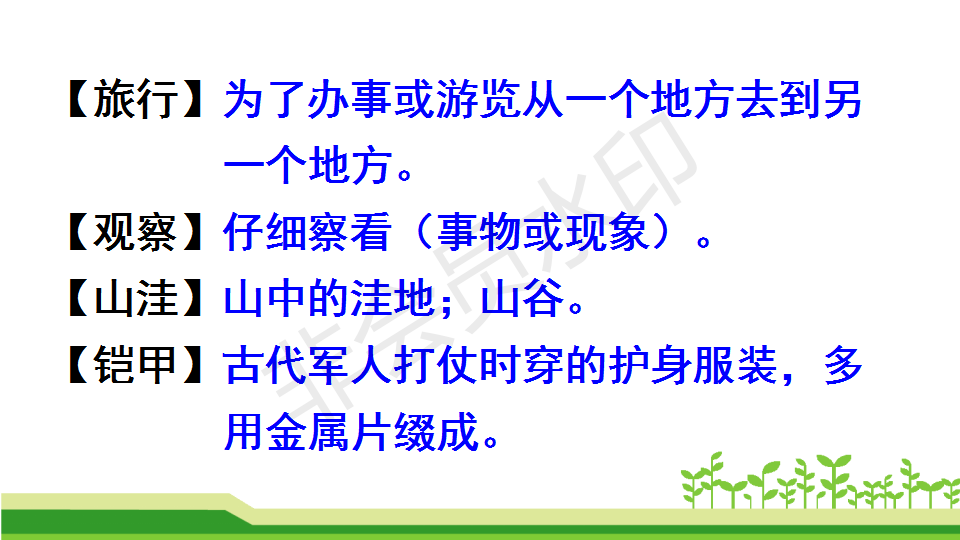 【旅行】为了办事或游览从一个地方去到另一个地方。

【观察】仔细察看（事物或现象）。

【山洼】山中的洼地；山谷。

【铠甲】古代军人打仗时穿的护身服装，多用金属片缀成。

非会员水印